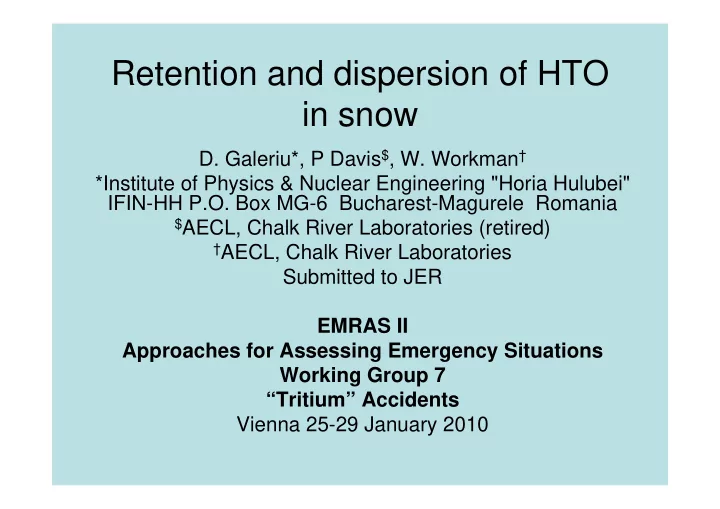 Retention and dispersion of HTO in snow

D. Galeriu*, P Davis$^{\$}$, W. Workman$^{\dagger}$
*Institute of Physics & Nuclear Engineering "Horia Hulubei" IFIN-HH P.O. Box MG-6 Bucharest-Magurele Romania
$^{\$}$AECL, Chalk River Laboratories (retired)
$^{\dagger}$AECL, Chalk River Laboratories
Submitted to JER

EMRAS II
Approaches for Assessing Emergency Situations
Working Group 7
“Tritium” Accidents
Vienna 25-29 January 2010